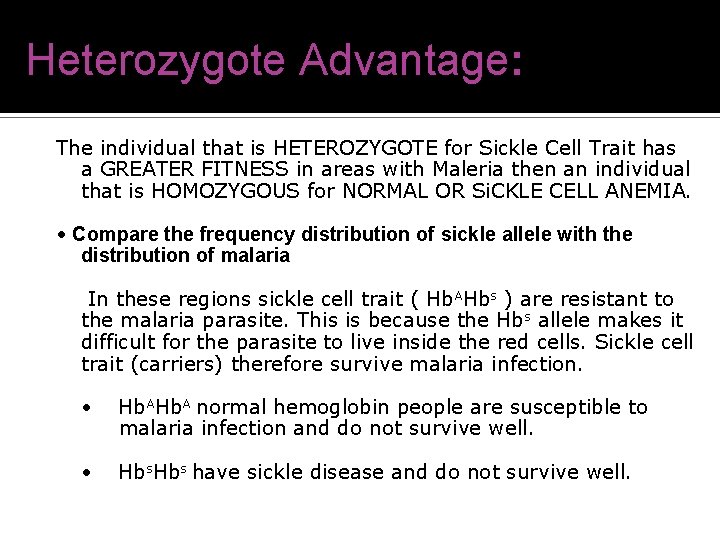 Heterozygote Advantage:

The individual that is HETEROZYGOTE for Sickle Cell Trait has a GREATER FITNESS in areas with Maleria then an individual that is HOMOZYGOUS for NORMAL OR SiCKLE CELL ANEMIA.

• Compare the frequency distribution of sickle allele with the distribution of malaria

In these regions sickle cell trait ( $Hb^AHb^s$ ) are resistant to the malaria parasite. This is because the $Hb^s$ allele makes it difficult for the parasite to live inside the red cells. Sickle cell trait (carriers) therefore survive malaria infection.

• $Hb^AHb^A$ normal hemoglobin people are susceptible to malaria infection and do not survive well.

• $Hb^sHb^s$ have sickle disease and do not survive well.